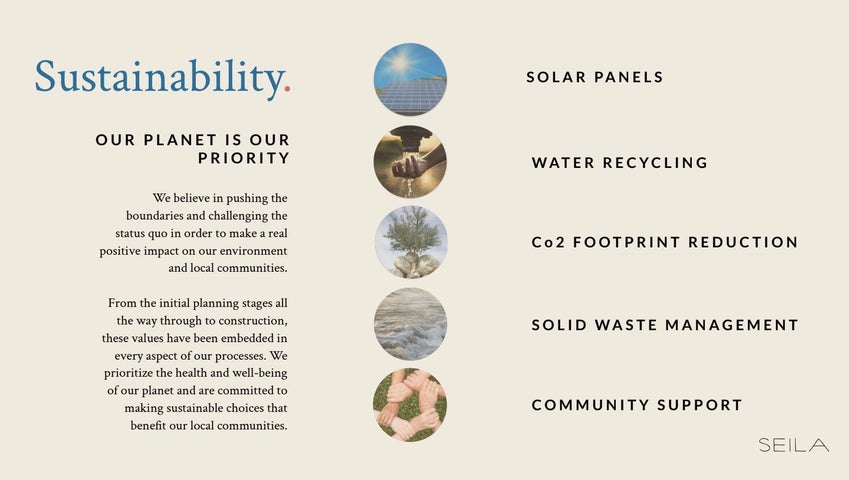 Sustainability.

OUR PLANET IS OUR PRIORITY

We believe in pushing the boundaries and challenging the status quo in order to make a real positive impact on our environment and local communities.

From the initial planning stages all the way through to construction, these values have been embedded in every aspect of our processes. We prioritize the health and well-being of our planet and are committed to making sustainable choices that benefit our local communities.

SOLAR PANELS

WATER RECYCLING

Co2 FOOTPRINT REDUCTION

SOLID WASTE MANAGEMENT

COMMUNITY SUPPORT

SEILA